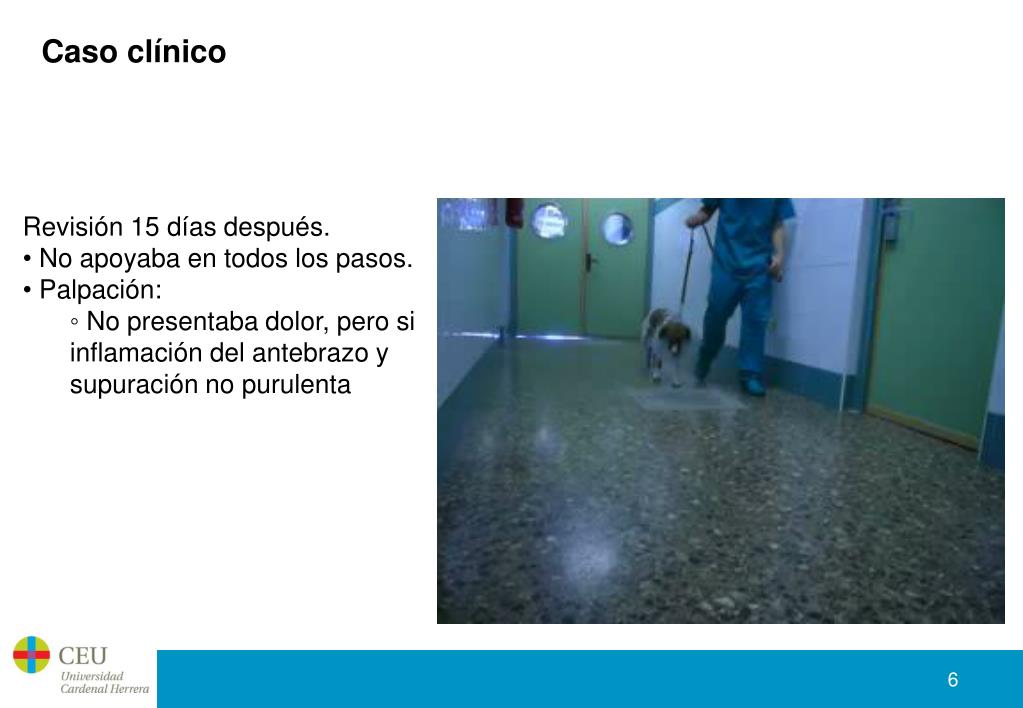 Caso clínico

Revisión 15 días después.
• No apoyaba en todos los pasos.
• Palpación:
◦ No presentaba dolor, pero si inflamación del antebrazo y supuración no purulenta

CEU
Universidad
Cardenal Herrera

6